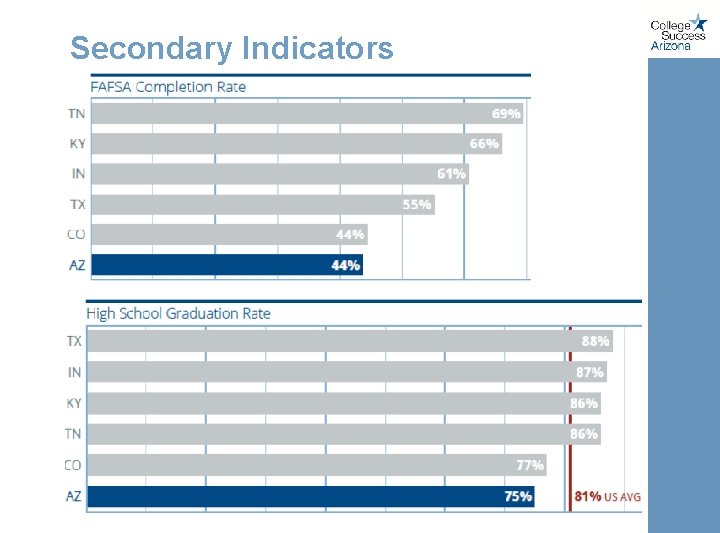 Secondary Indicators

College Success Arizona

FAFSA Completion Rate

TN 69%
KY 66%
IN 61%
TX 55%
CO 44%
AZ 44%

High School Graduation Rate

TX 88%
IN 87%
KY 86%
TN 86%
CO 77%
AZ 75%

81% US AVG